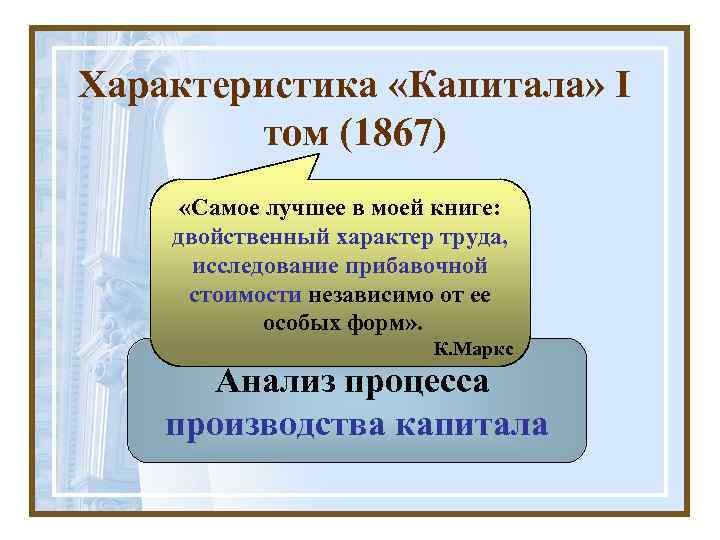 Характеристика «Капитала» I том (1867)

«Самое лучшее в моей книге: двойственный характер труда, исследование прибавочной стоимости независимо от ее особых форм».

К.Маркс

Анализ процесса производства капитала